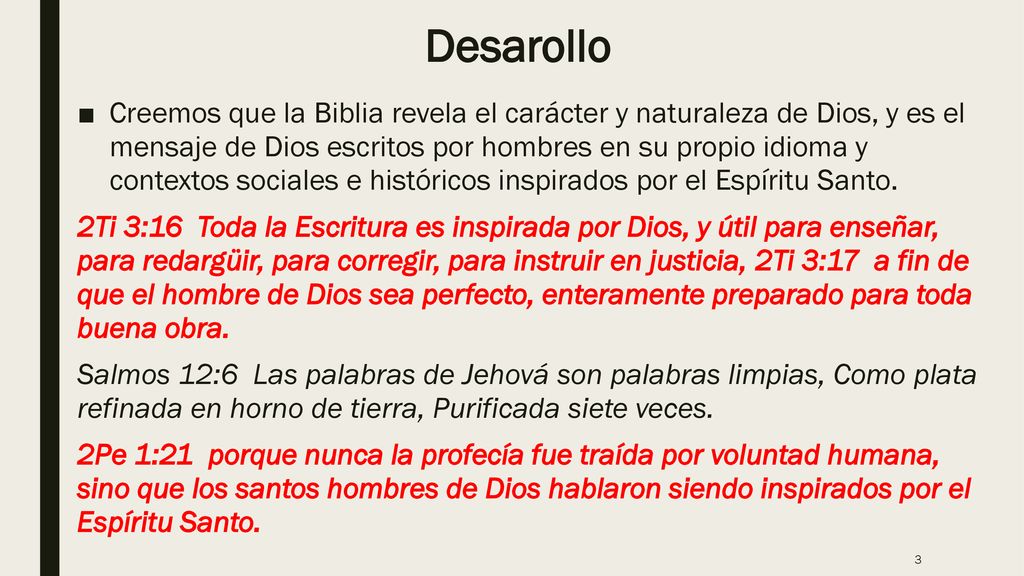 Desarollo

■ Creemos que la Biblia revela el carácter y naturaleza de Dios, y es el mensaje de Dios escritos por hombres en su propio idioma y contextos sociales e históricos inspirados por el Espíritu Santo.

2Ti 3:16 Toda la Escritura es inspirada por Dios, y útil para enseñar, para redargüir, para corregir, para instruir en justicia, 2Ti 3:17 a fin de que el hombre de Dios sea perfecto, enteramente preparado para toda buena obra.

Salmos 12:6 Las palabras de Jehová son palabras limpias, Como plata refinada en horno de tierra, Purificada siete veces.

2Pe 1:21 porque nunca la profecía fue traída por voluntad humana, sino que los santos hombres de Dios hablaron siendo inspirados por el Espíritu Santo.

3